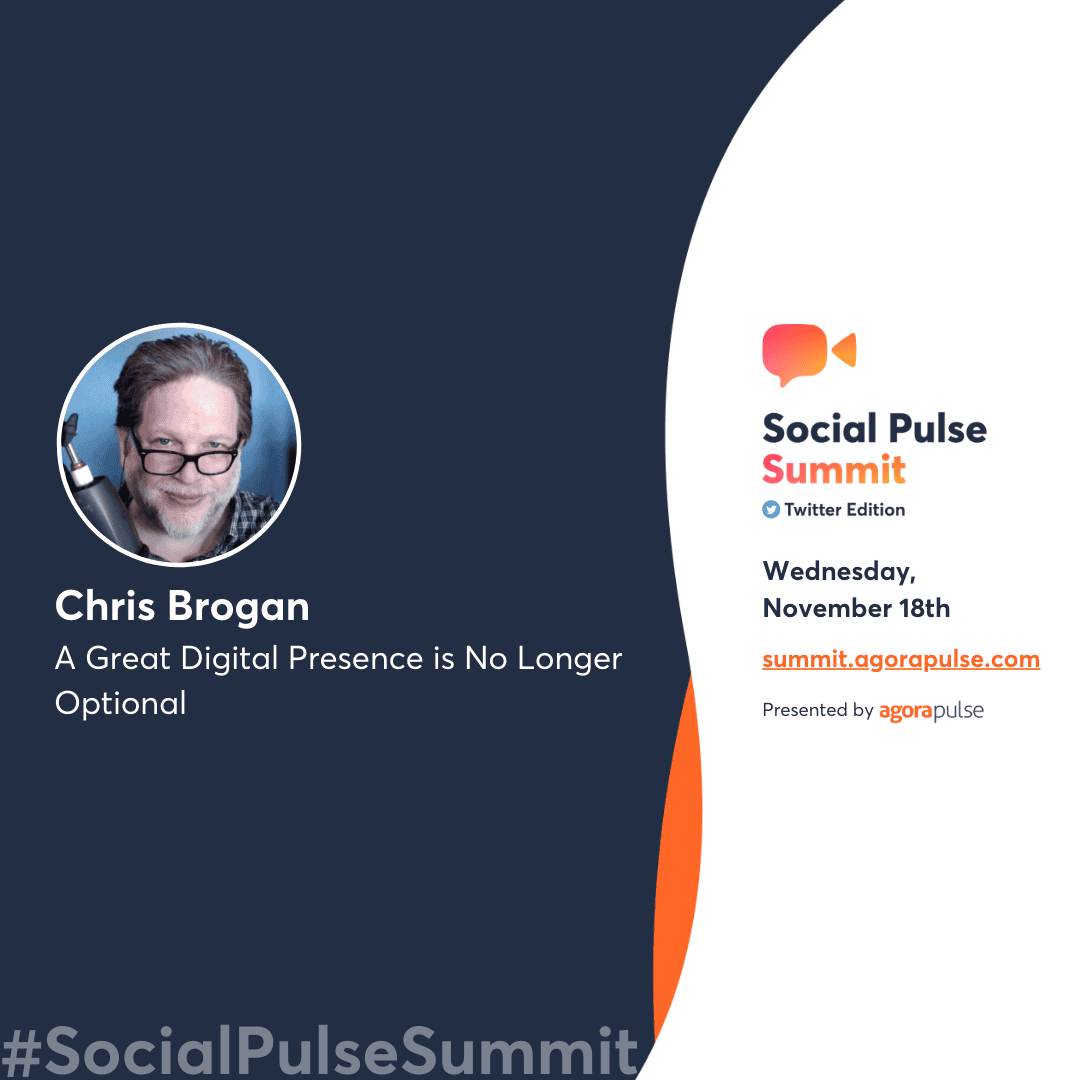 Chris Brogan

A Great Digital Presence is No Longer Optional

Social Pulse Summit

Twitter Edition

Wednesday, November 18th

summit.agorapulse.com

Presented by agorapulse

#SocialPulseSummit